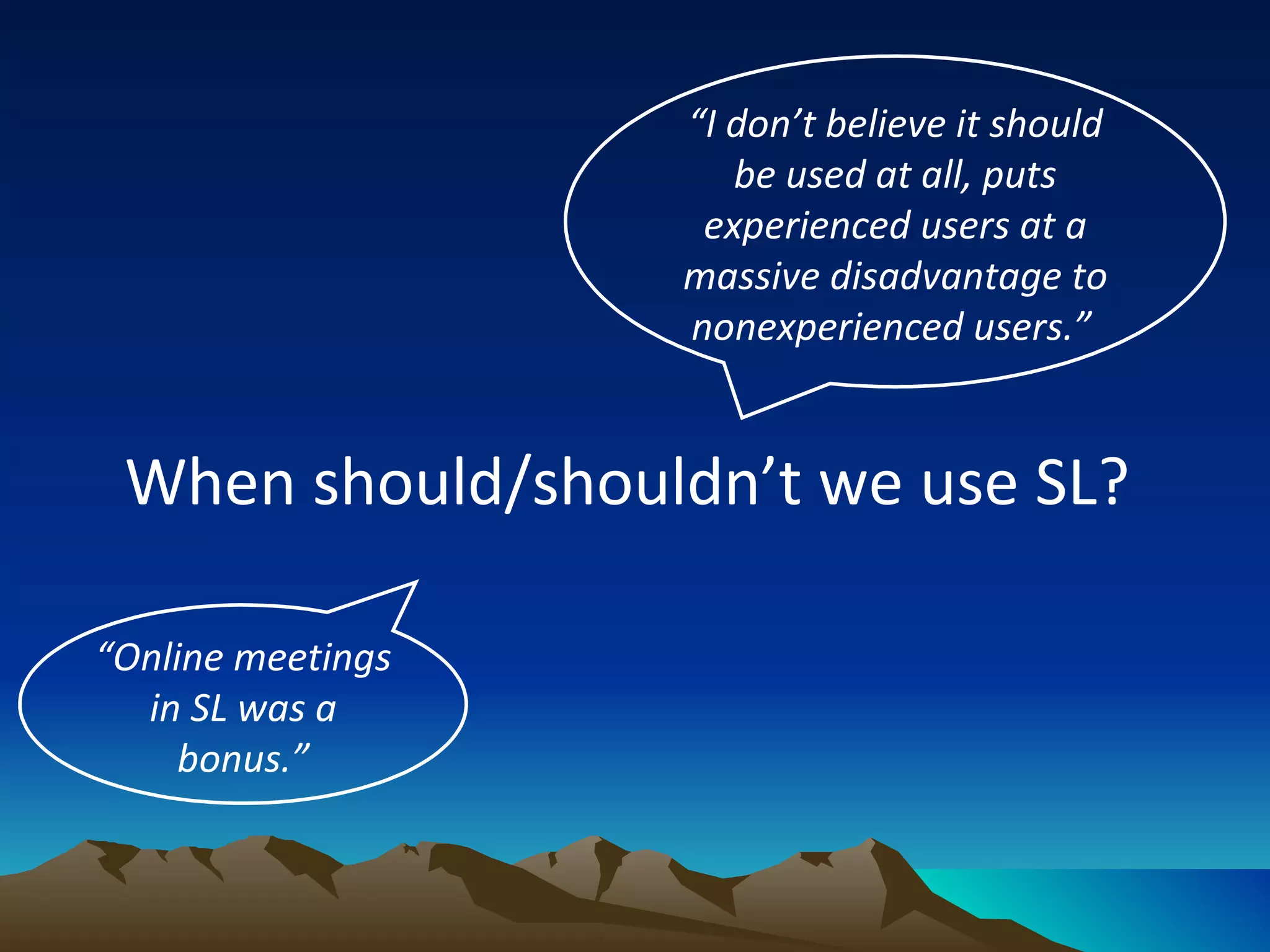 “I don’t believe it should be used at all, puts experienced users at a massive disadvantage to nonexperienced users.”

When should/shouldn’t we use SL?

“Online meetings in SL was a bonus.”